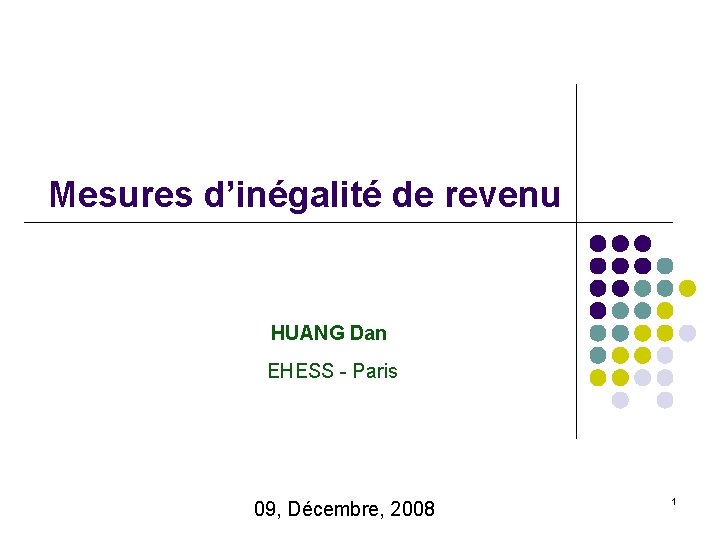 Mesures d’inégalité de revenu

HUANG Dan

EHESS - Paris

09, Décembre, 2008

1